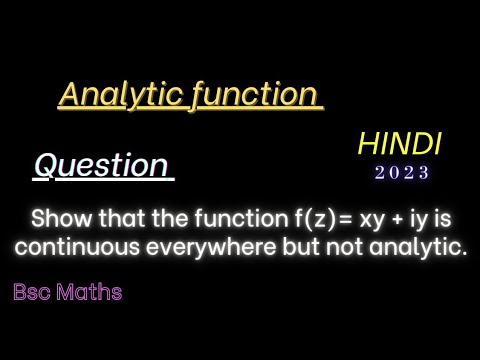 Analytic function

HINDI
2023

Question

Show that the function $f(z)= xy + iy$ is continuous everywhere but not analytic.

Bsc Maths